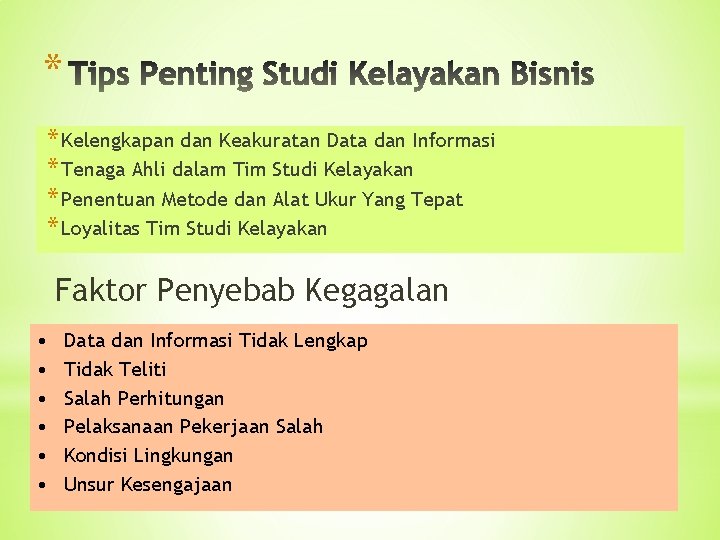 * Tips Penting Studi Kelayakan Bisnis

* Kelengkapan dan Keakuratan Data dan Informasi
* Tenaga Ahli dalam Tim Studi Kelayakan
* Penentuan Metode dan Alat Ukur Yang Tepat
* Loyalitas Tim Studi Kelayakan

Faktor Penyebab Kegagalan

• Data dan Informasi Tidak Lengkap
• Tidak Teliti
• Salah Perhitungan
• Pelaksanaan Pekerjaan Salah
• Kondisi Lingkungan
• Unsur Kesengajaan